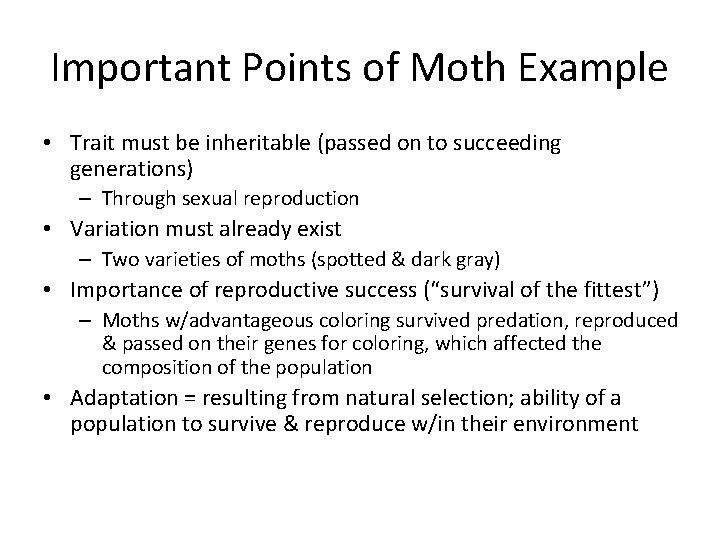 Important Points of Moth Example

• Trait must be inheritable (passed on to succeeding generations)
  – Through sexual reproduction
• Variation must already exist
  – Two varieties of moths (spotted & dark gray)
• Importance of reproductive success (“survival of the fittest”)
  – Moths w/advantageous coloring survived predation, reproduced & passed on their genes for coloring, which affected the composition of the population
• Adaptation = resulting from natural selection; ability of a population to survive & reproduce w/in their environment